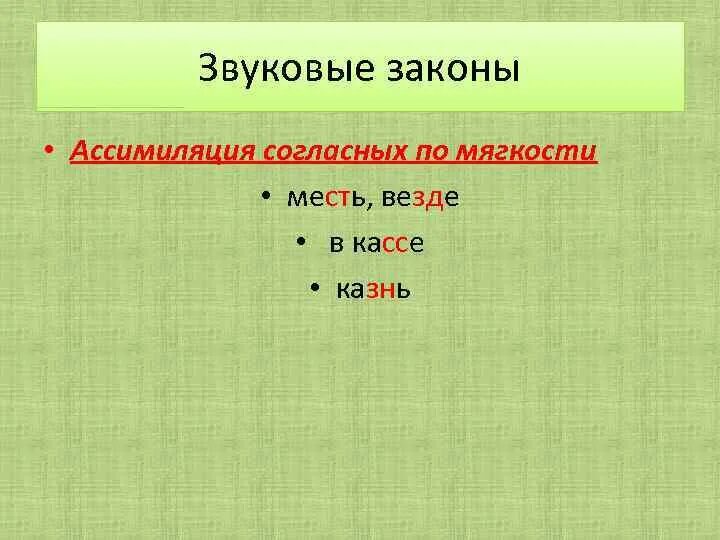 Звуковые законы

• Ассимиляция согласных по мягкости

• месть, везде

• в кассе

• казнь